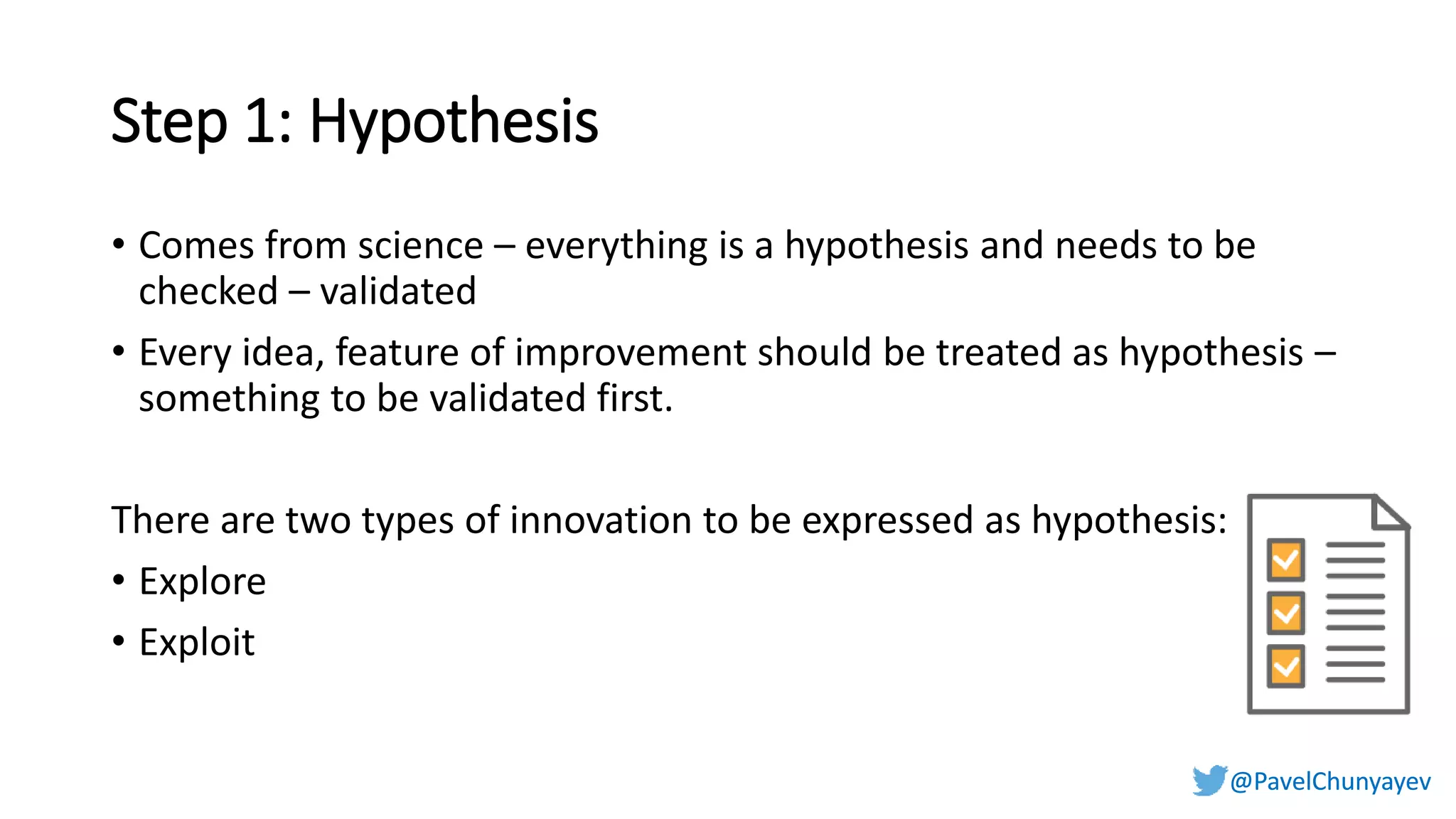 Step 1: Hypothesis

• Comes from science – everything is a hypothesis and needs to be checked – validated

• Every idea, feature of improvement should be treated as hypothesis – something to be validated first.

There are two types of innovation to be expressed as hypothesis:

• Explore

• Exploit

@PavelChunyayev